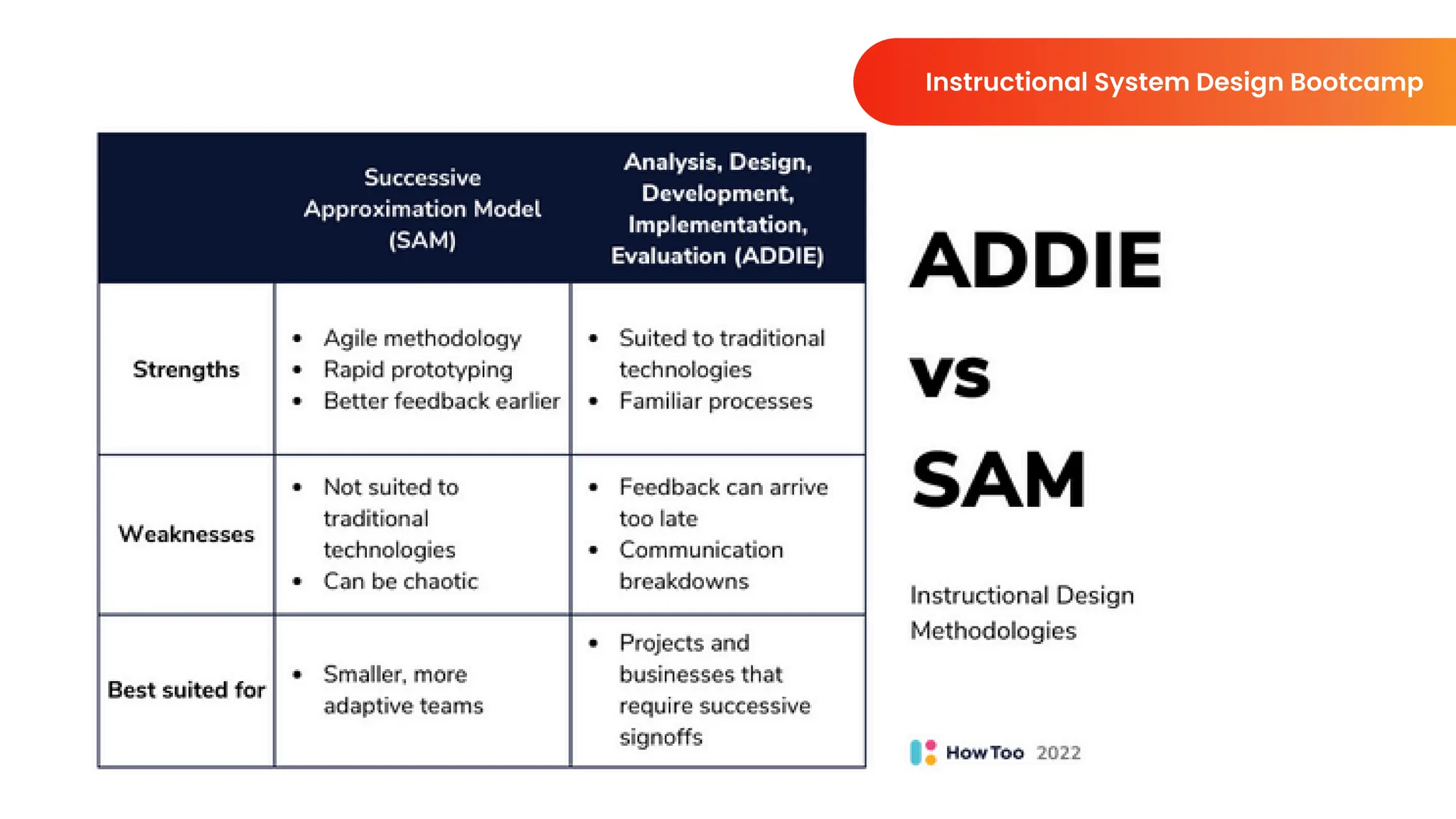 Instructional System Design Bootcamp

| | Successive Approximation Model (SAM) | Analysis, Design, Development, Implementation, Evaluation (ADDIE) |
|---|---|---|
| Strengths | • Agile methodology • Rapid prototyping • Better feedback earlier | • Suited to traditional technologies • Familiar processes |
| Weaknesses | • Not suited to traditional technologies • Can be chaotic | • Feedback can arrive too late • Communication breakdowns |
| Best suited for | • Smaller, more adaptive teams | • Projects and businesses that require successive signoffs |

ADDIE

vs

SAM

Instructional Design Methodologies

HowToo 2022